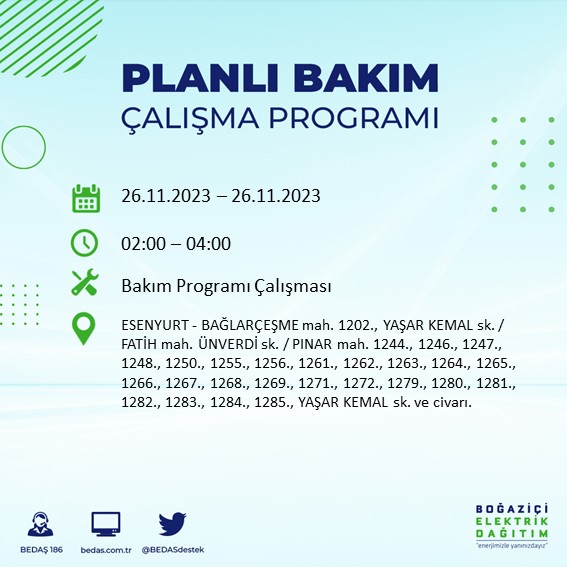 PLANLI BAKIM
ÇALIŞMA PROGRAMI

26.11.2023 – 26.11.2023

02:00 – 04:00

Bakım Programı Çalışması

ESENYURT - BAĞLARÇEŞME mah. 1202., YAŞAR KEMAL sk. / FATİH mah. ÜNVERDİ sk. / PINAR mah. 1244., 1246., 1247., 1248., 1250., 1255., 1256., 1261., 1262., 1263., 1264., 1265., 1266., 1267., 1268., 1269., 1271., 1272., 1279., 1280., 1281., 1282., 1283., 1284., 1285., YAŞAR KEMAL sk. ve civarı.

BEDAŞ 186
bedas.com.tr
@BEDASdestek

BOĞAZİÇİ
ELEKTRİK
DAĞITIM
"enerjimizle yanınızdayız"